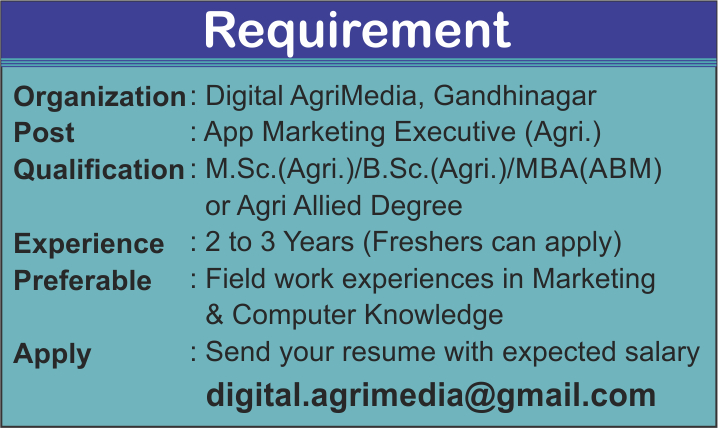 Requirement

Organization : Digital AgriMedia, Gandhinagar
Post : App Marketing Executive (Agri.)
Qualification : M.Sc.(Agri.)/B.Sc.(Agri.)/MBA(ABM) or Agri Allied Degree
Experience : 2 to 3 Years (Freshers can apply)
Preferable : Field work experiences in Marketing & Computer Knowledge
Apply : Send your resume with expected salary

digital.agrimedia@gmail.com